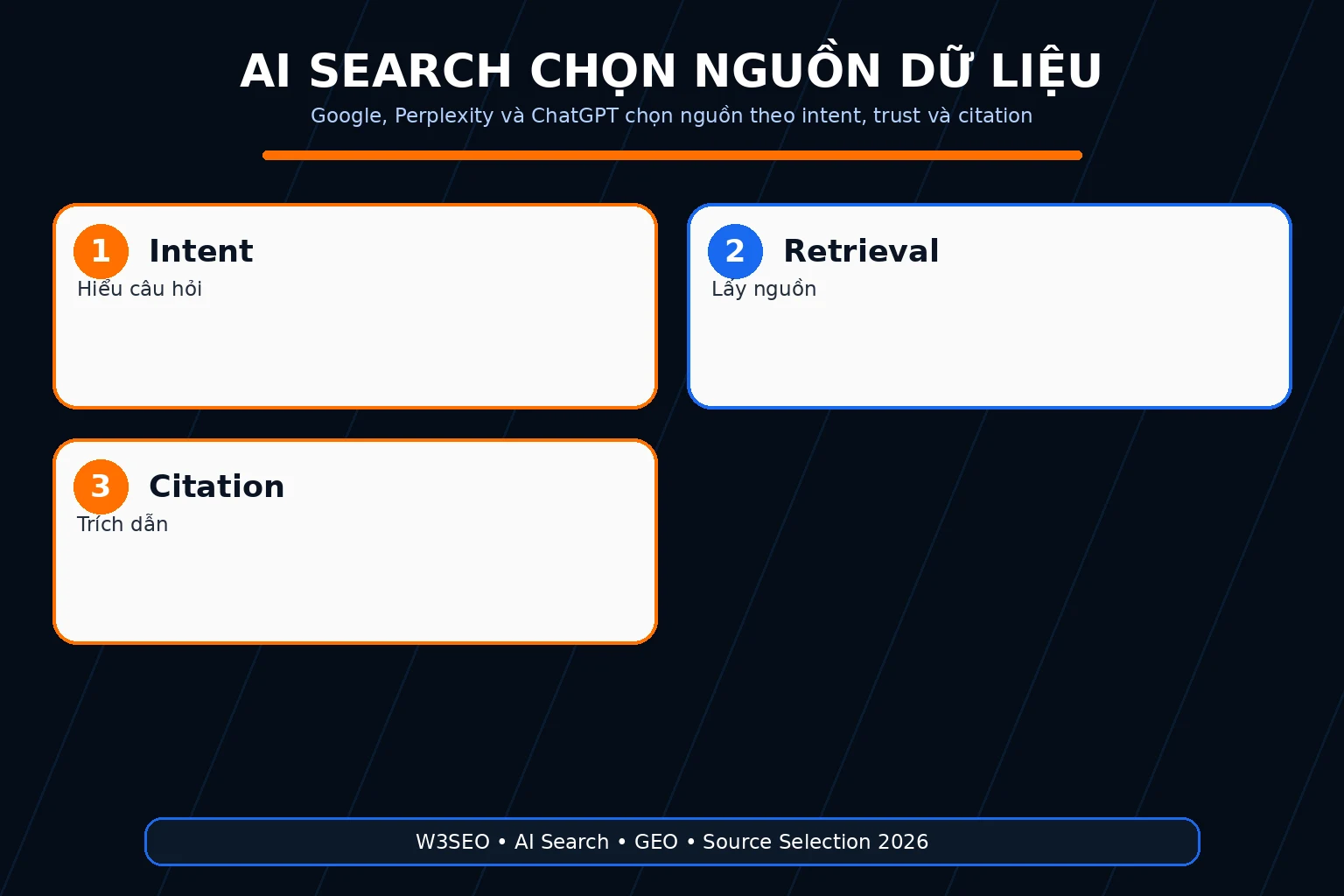 AI SEARCH CHỌN NGUỒN DỮ LIỆU

Google, Perplexity và ChatGPT chọn nguồn theo intent, trust và citation

1 Intent
Hiểu câu hỏi

2 Retrieval
Lấy nguồn

3 Citation
Trích dẫn

W3SEO • AI Search • GEO • Source Selection 2026